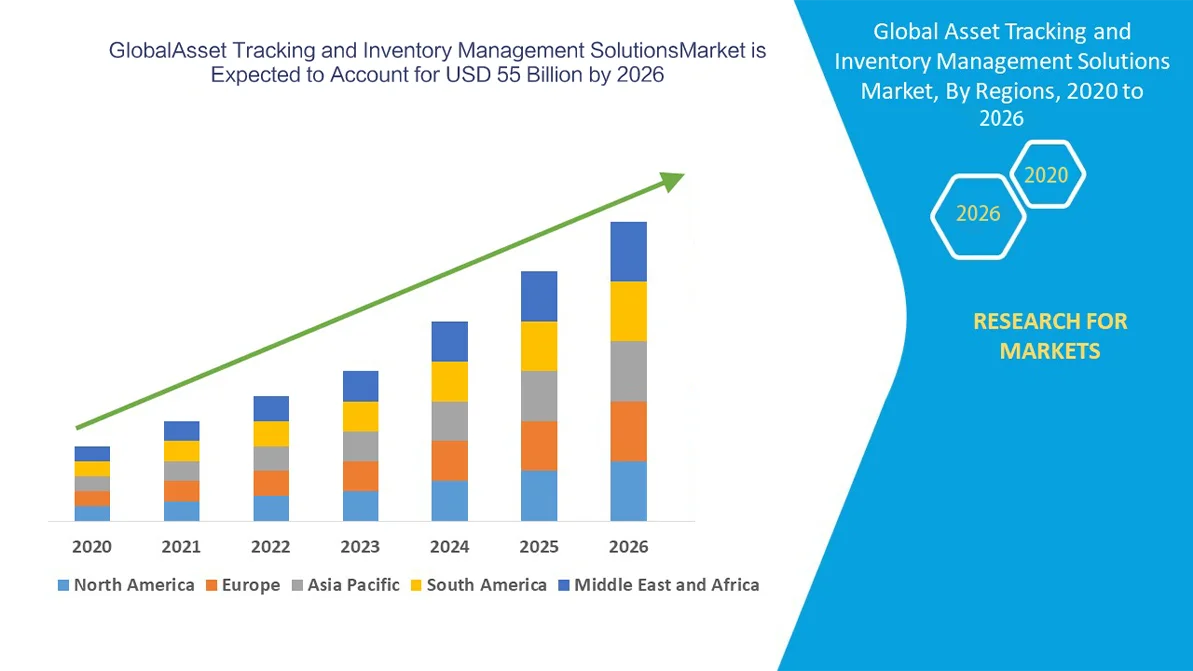 GlobalAsset Tracking and Inventory Management SolutionsMarket is Expected to Account for USD 55 Billion by 2026

2020
2021
2022
2023
2024
2025
2026

North America
Europe
Asia Pacific
South America
Middle East and Africa

Global Asset Tracking and Inventory Management Solutions Market, By Regions, 2020 to 2026

2020
2026

RESEARCH FOR MARKETS